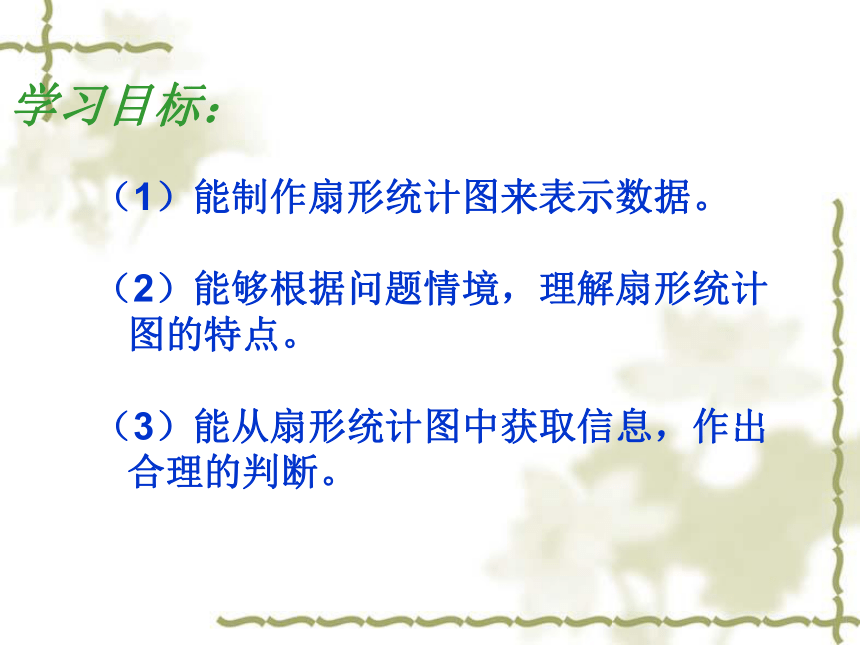 学习目标：

（1）能制作扇形统计图来表示数据。

（2）能够根据问题情境，理解扇形统计图的特点。

（3）能从扇形统计图中获取信息，作出合理的判断。